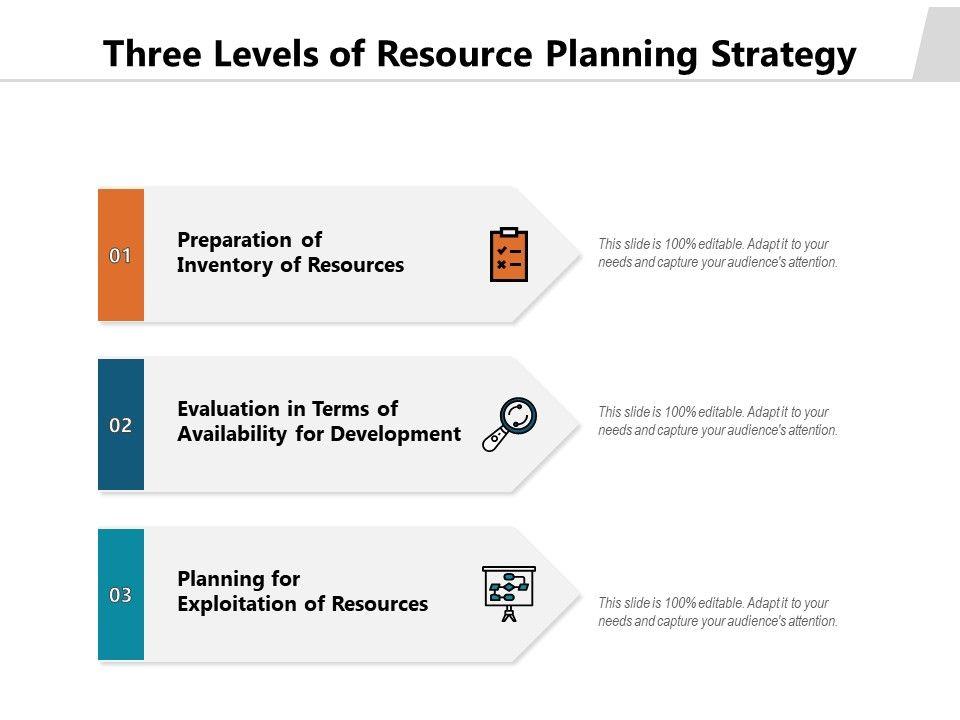 Three Levels of Resource Planning Strategy

01

Preparation of Inventory of Resources

This slide is 100% editable. Adapt it to your needs and capture your audience's attention.

02

Evaluation in Terms of Availability for Development

This slide is 100% editable. Adapt it to your needs and capture your audience's attention.

03

Planning for Exploitation of Resources

This slide is 100% editable. Adapt it to your needs and capture your audience's attention.